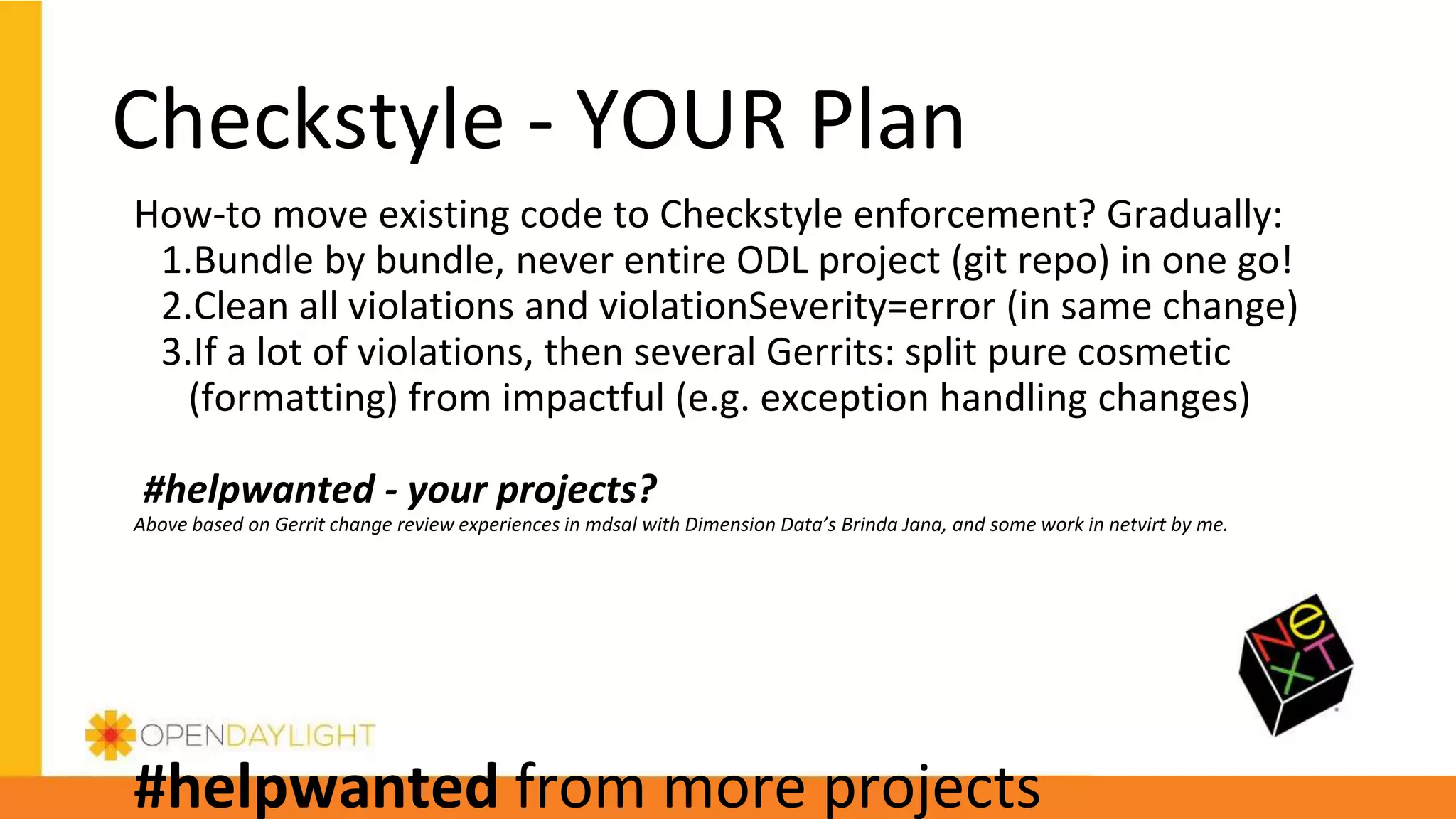 Checkstyle - YOUR Plan

How-to move existing code to Checkstyle enforcement? Gradually:
1.Bundle by bundle, never entire ODL project (git repo) in one go!
2.Clean all violations and violationSeverity=error (in same change)
3.If a lot of violations, then several Gerrits: split pure cosmetic (formatting) from impactful (e.g. exception handling changes)

#helpwanted - your projects?
Above based on Gerrit change review experiences in mdsal with Dimension Data's Brinda Jana, and some work in netvirt by me.

NeXT

OPENDAYLIGHT

#helpwanted from more projects